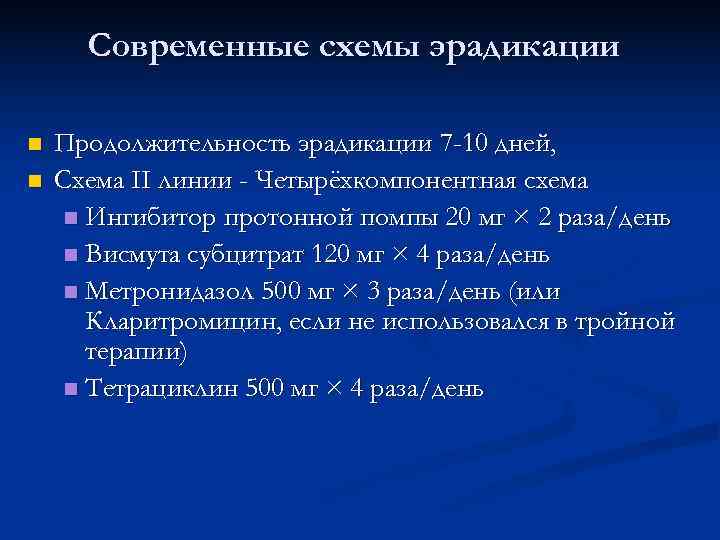 Современные схемы эрадикации

Продолжительность эрадикации 7-10 дней,

Схема II линии - Четырёхкомпонентная схема

Ингибитор протонной помпы 20 мг × 2 раза/день

Висмута субцитрат 120 мг × 4 раза/день

Метронидазол 500 мг × 3 раза/день (или Кларитромицин, если не использовался в тройной терапии)

Тетрациклин 500 мг × 4 раза/день